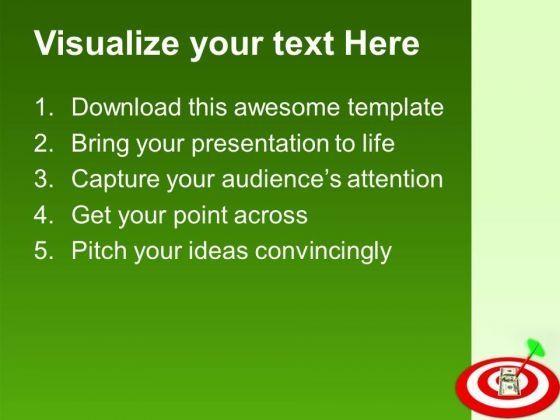 Visualize your text Here

1. Download this awesome template
2. Bring your presentation to life
3. Capture your audience's attention
4. Get your point across
5. Pitch your ideas convincingly